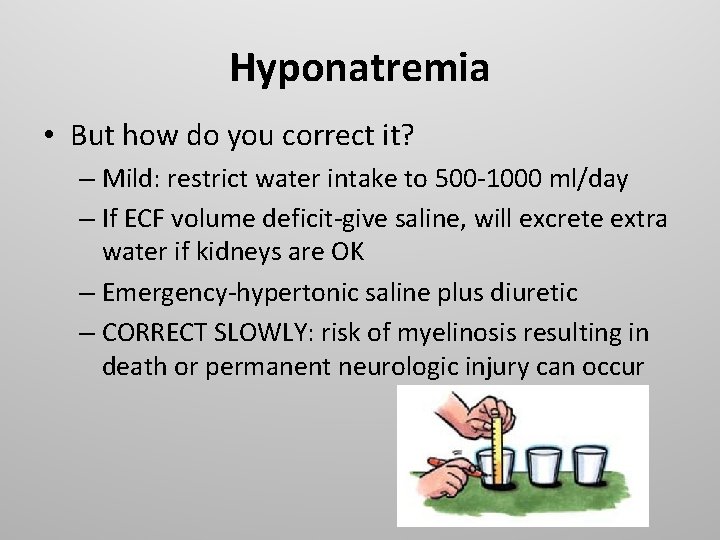 Hyponatremia

• But how do you correct it?

– Mild: restrict water intake to 500-1000 ml/day

– If ECF volume deficit-give saline, will excrete extra water if kidneys are OK

– Emergency-hypertonic saline plus diuretic

– CORRECT SLOWLY: risk of myelinosis resulting in death or permanent neurologic injury can occur